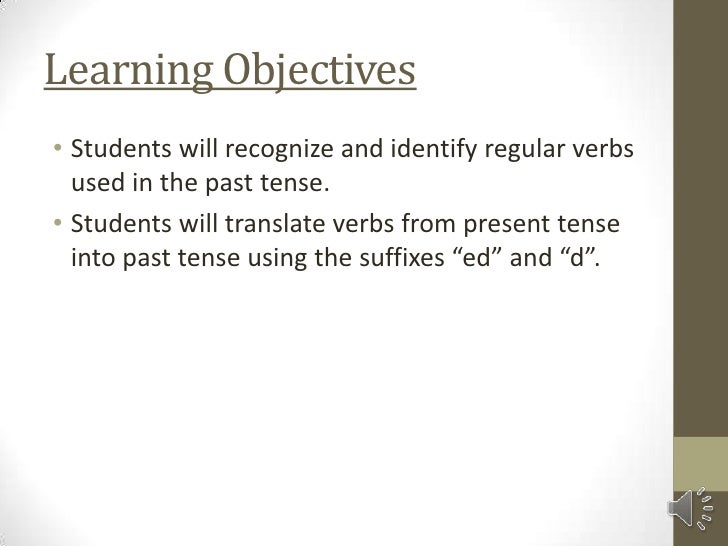 Learning Objectives

• Students will recognize and identify regular verbs used in the past tense.

• Students will translate verbs from present tense into past tense using the suffixes “ed” and “d”.